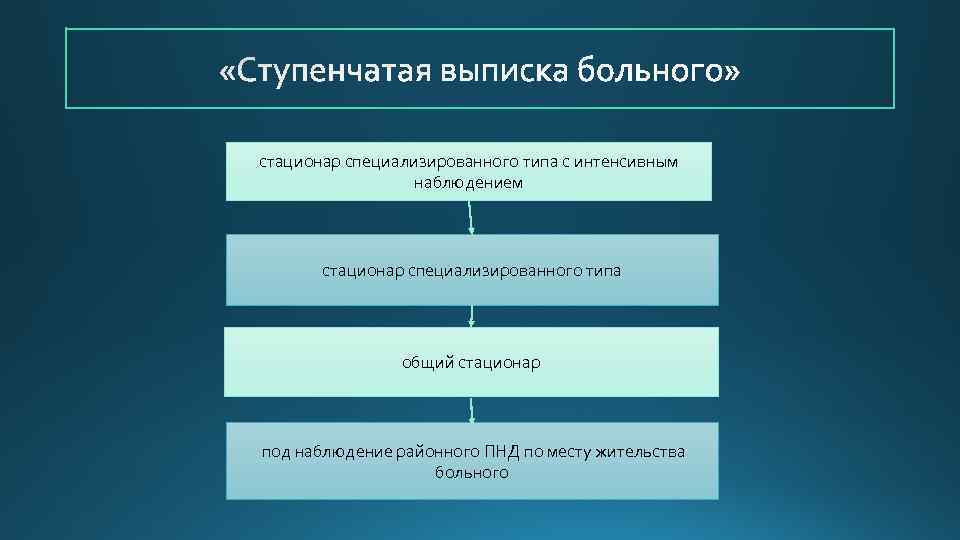 «Ступенчатая выписка больного»

стационар специализированного типа с интенсивным наблюдением

стационар специализированного типа

общий стационар

под наблюдение районного ПНД по месту жительства больного